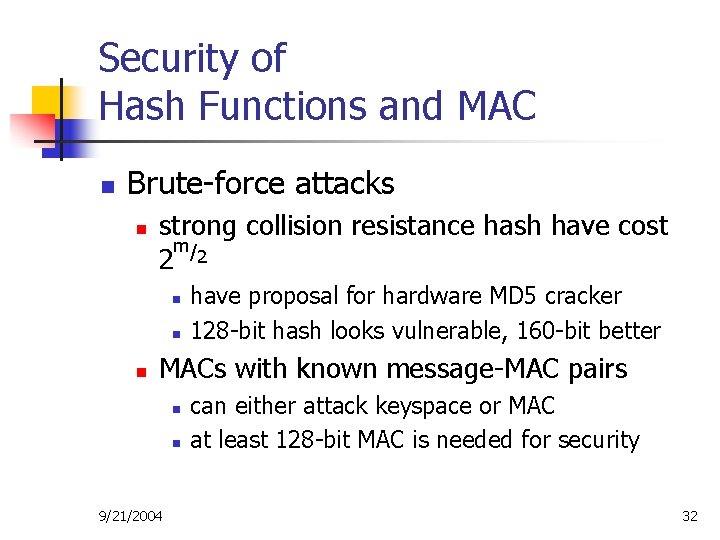 Security of Hash Functions and MAC

- Brute-force attacks
  - strong collision resistance hash have cost $2^{m/2}$
    - have proposal for hardware MD5 cracker
    - 128-bit hash looks vulnerable, 160-bit better
  - MACs with known message-MAC pairs
    - can either attack keyspace or MAC
    - at least 128-bit MAC is needed for security

9/21/2004

32